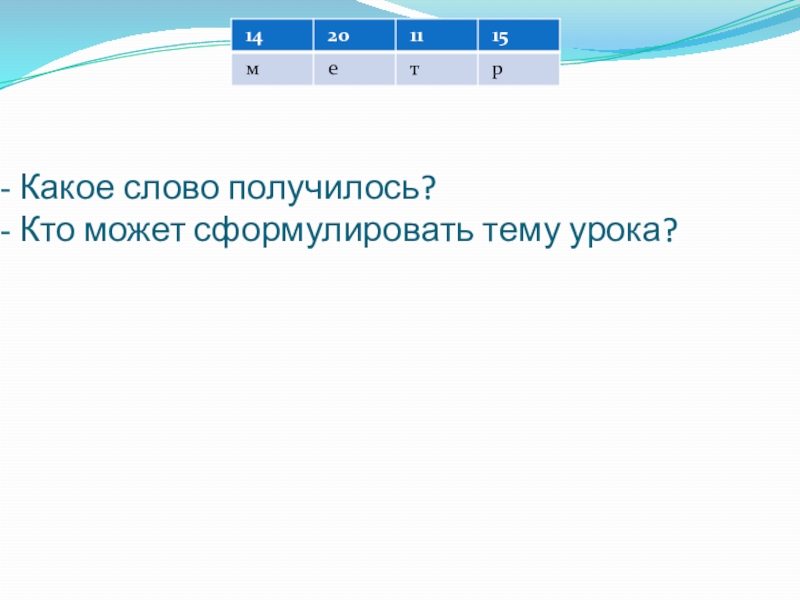 | 14 | 20 | 11 | 15 |
|---|---|---|---|
| м | е | т | р |

- Какое слово получилось?
- Кто может сформулировать тему урока?